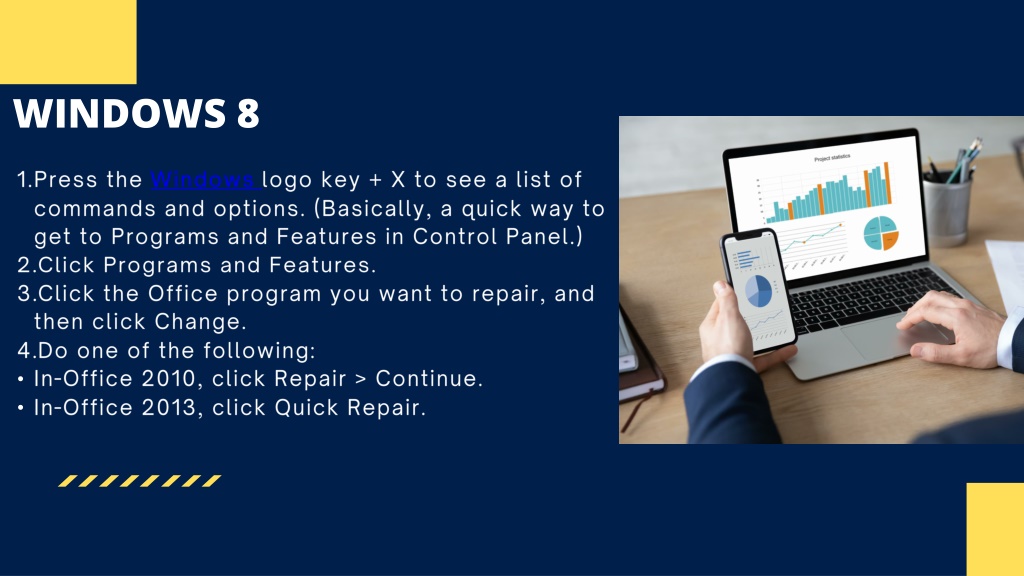 WINDOWS 8

1.Press the Windows logo key + X to see a list of commands and options. (Basically, a quick way to get to Programs and Features in Control Panel.)
2.Click Programs and Features.
3.Click the Office program you want to repair, and then click Change.
4.Do one of the following:
• In-Office 2010, click Repair > Continue.
• In-Office 2013, click Quick Repair.

Project statistics